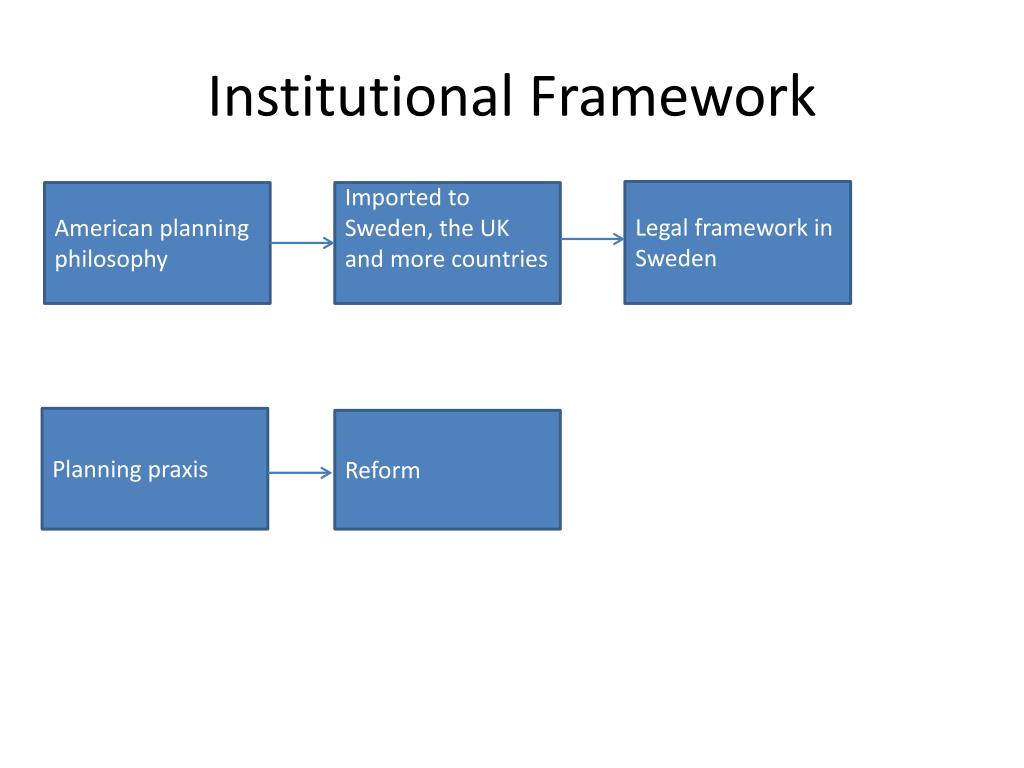 Institutional Framework

American planning philosophy

Imported to Sweden, the UK and more countries

Legal framework in Sweden

Planning praxis

Reform